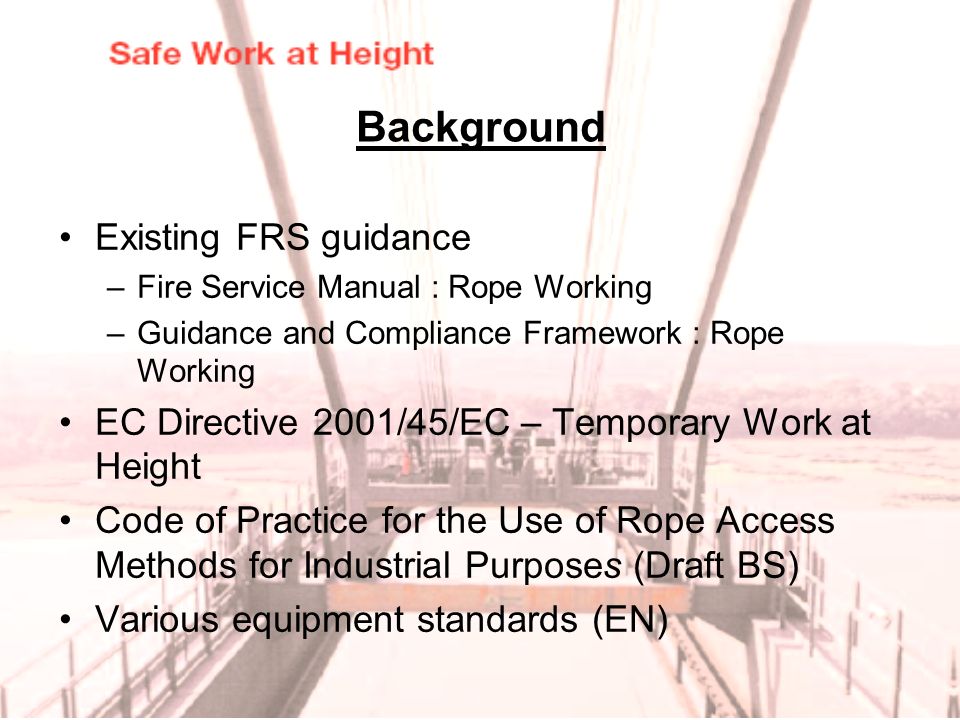 Safe Work at Height

Background

• Existing FRS guidance
– Fire Service Manual : Rope Working
– Guidance and Compliance Framework : Rope Working
• EC Directive 2001/45/EC – Temporary Work at Height
• Code of Practice for the Use of Rope Access Methods for Industrial Purposes (Draft BS)
• Various equipment standards (EN)